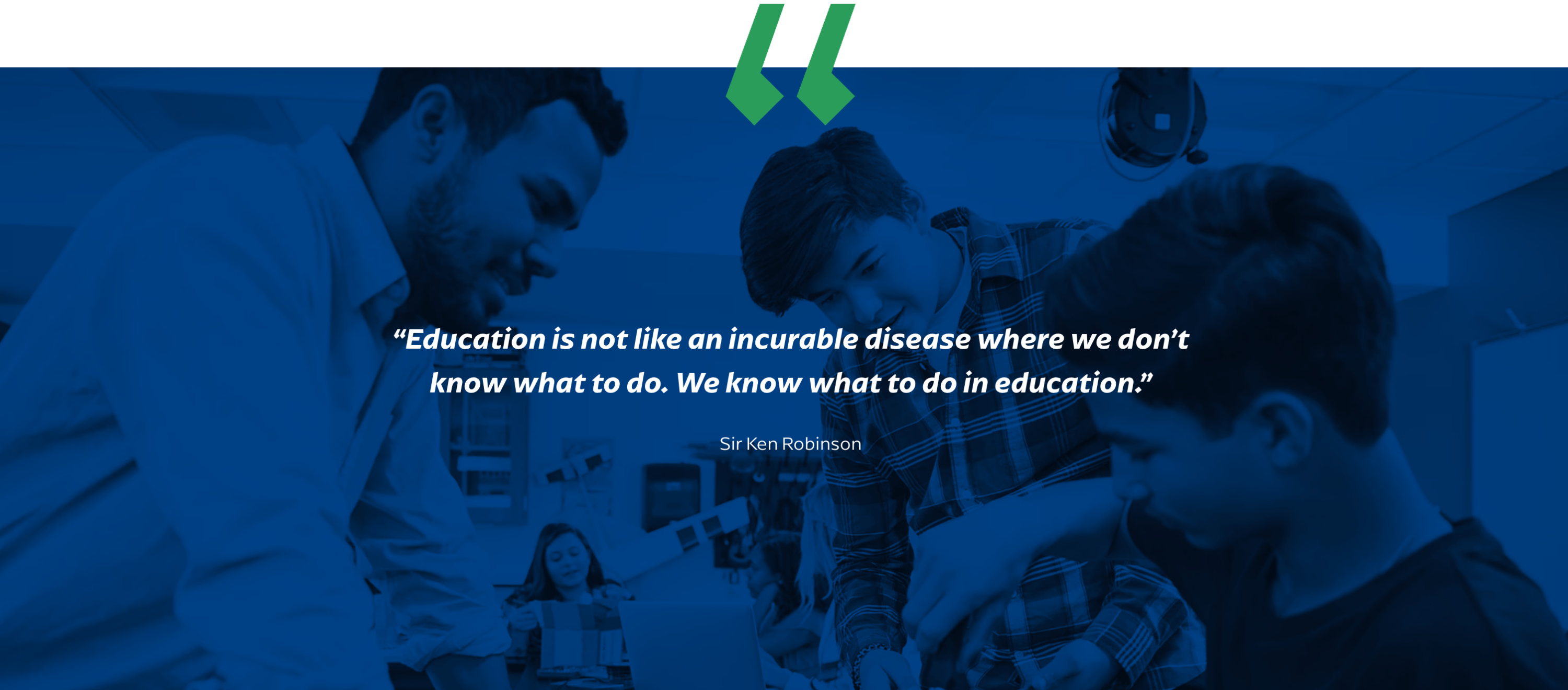 “Education is not like an incurable disease where we don’t know what to do. We know what to do in education.”

Sir Ken Robinson